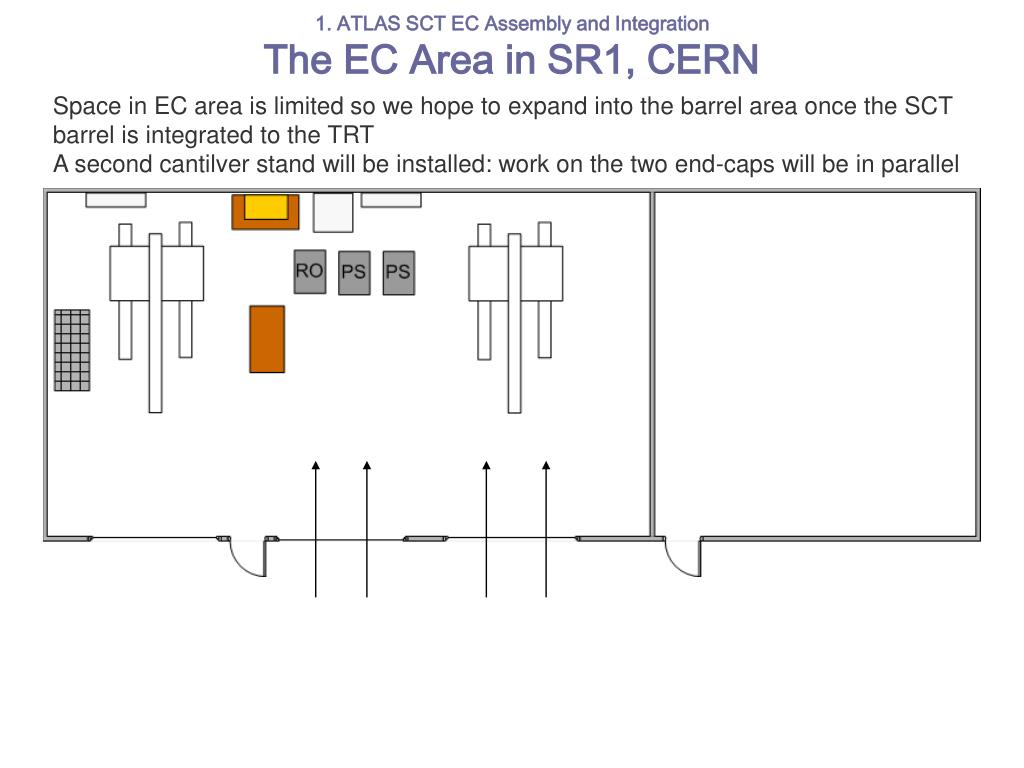 1. ATLAS SCT EC Assembly and Integration

The EC Area in SR1, CERN

Space in EC area is limited so we hope to expand into the barrel area once the SCT barrel is integrated to the TRT
A second cantilver stand will be installed: work on the two end-caps will be in parallel

RO PS PS